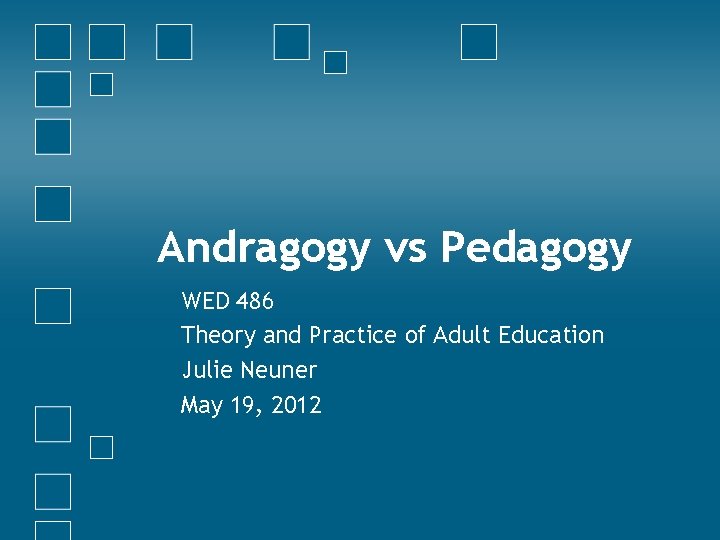 Andragogy vs Pedagogy

WED 486
Theory and Practice of Adult Education
Julie Neuner
May 19, 2012